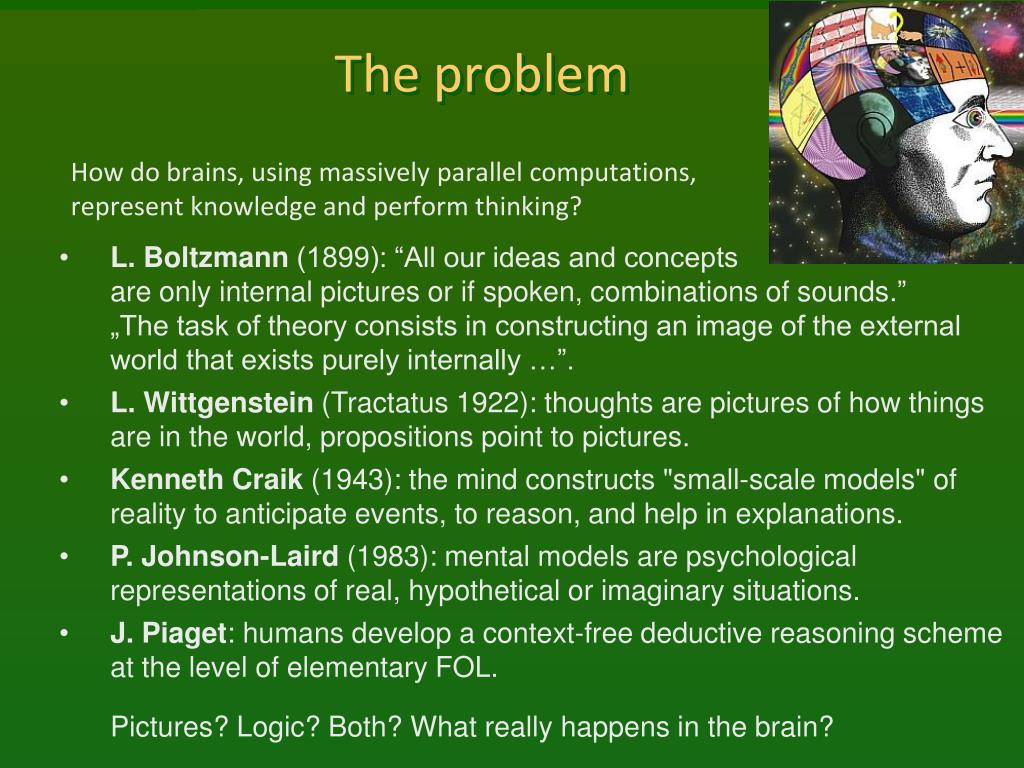 The problem

How do brains, using massively parallel computations, represent knowledge and perform thinking?

• L. Boltzmann (1899): “All our ideas and concepts are only internal pictures or if spoken, combinations of sounds.” „The task of theory consists in constructing an image of the external world that exists purely internally …”.
• L. Wittgenstein (Tractatus 1922): thoughts are pictures of how things are in the world, propositions point to pictures.
• Kenneth Craik (1943): the mind constructs "small-scale models" of reality to anticipate events, to reason, and help in explanations.
• P. Johnson-Laird (1983): mental models are psychological representations of real, hypothetical or imaginary situations.
• J. Piaget: humans develop a context-free deductive reasoning scheme at the level of elementary FOL.

Pictures? Logic? Both? What really happens in the brain?